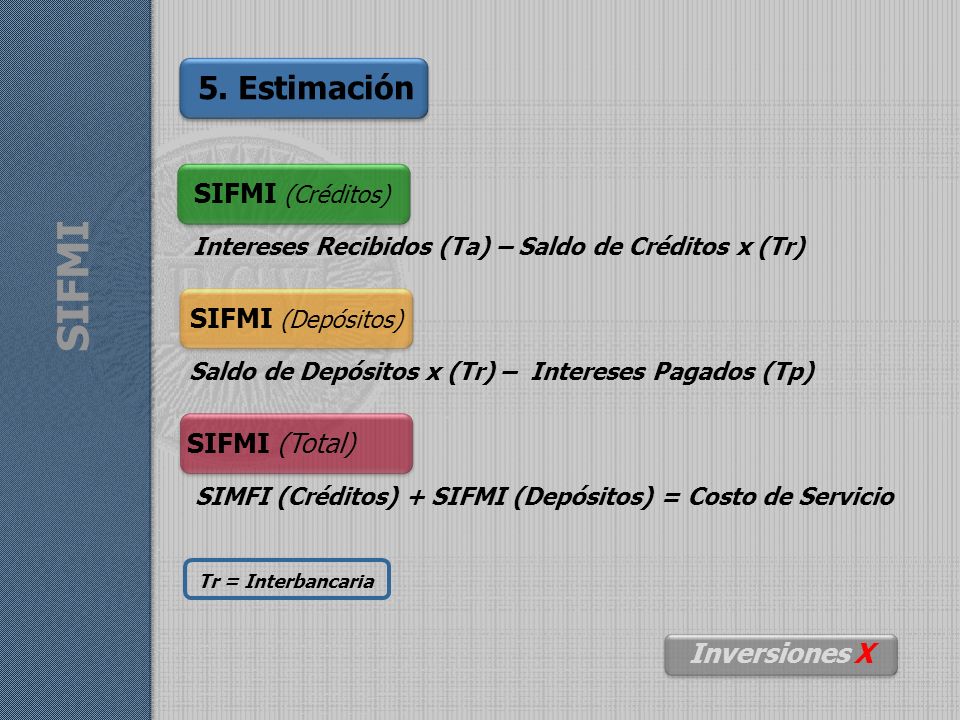 SIFMI

5. Estimación

SIFMI (Créditos)

Intereses Recibidos (Ta) – Saldo de Créditos x (Tr)

SIFMI (Depósitos)

Saldo de Depósitos x (Tr) – Intereses Pagados (Tp)

SIFMI (Total)

SIMFI (Créditos) + SIFMI (Depósitos) = Costo de Servicio

Tr = Interbancaria

Inversiones X